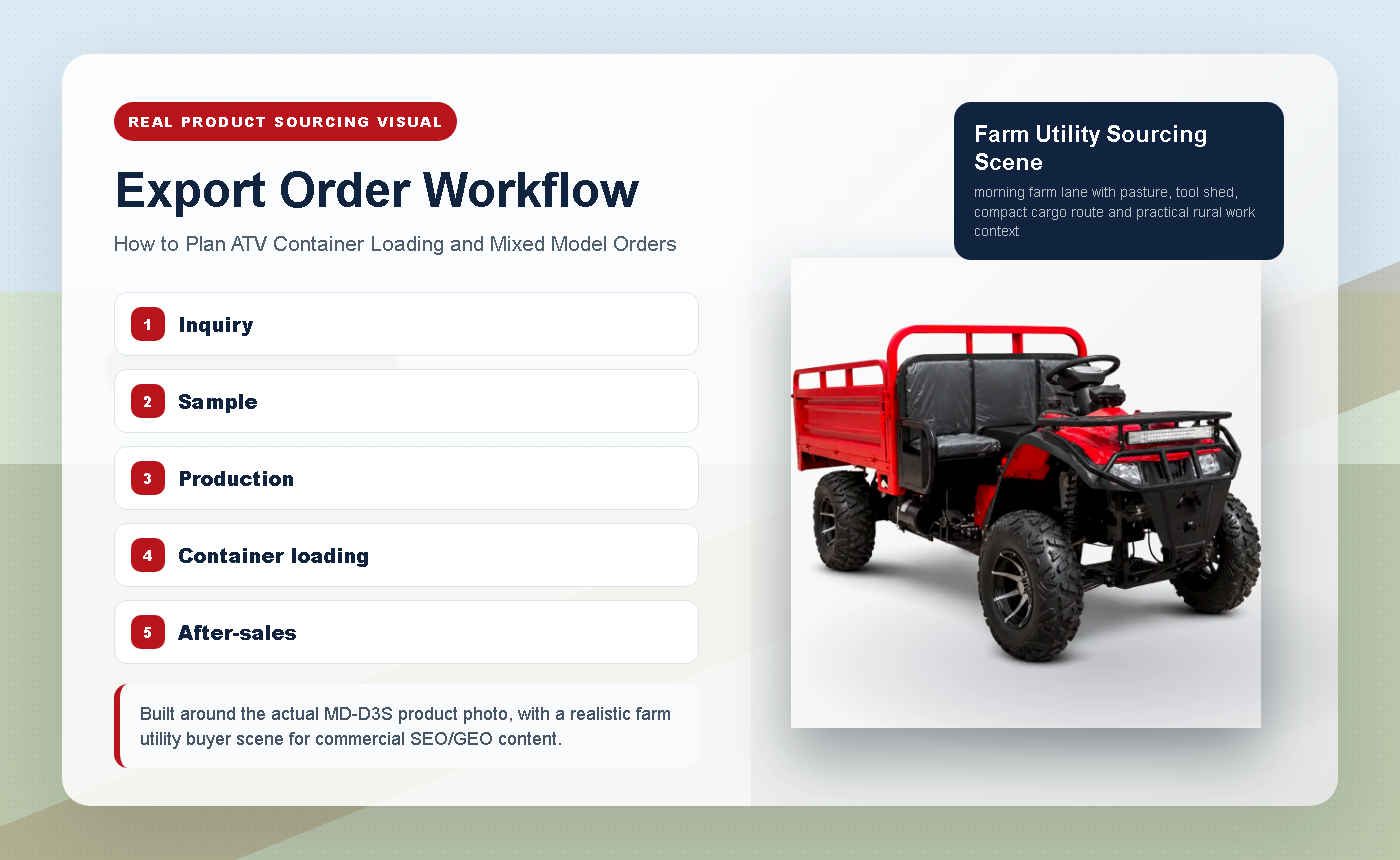 REAL PRODUCT SOURCING VISUAL

Export Order Workflow

How to Plan ATV Container Loading and Mixed Model Orders

1 Inquiry

2 Sample

3 Production

4 Container loading

5 After-sales

Built around the actual MD-D3S product photo, with a realistic farm utility buyer scene for commercial SEO/GEO content.

Farm Utility Sourcing Scene

morning farm lane with pasture, tool shed, compact cargo route and practical rural work context